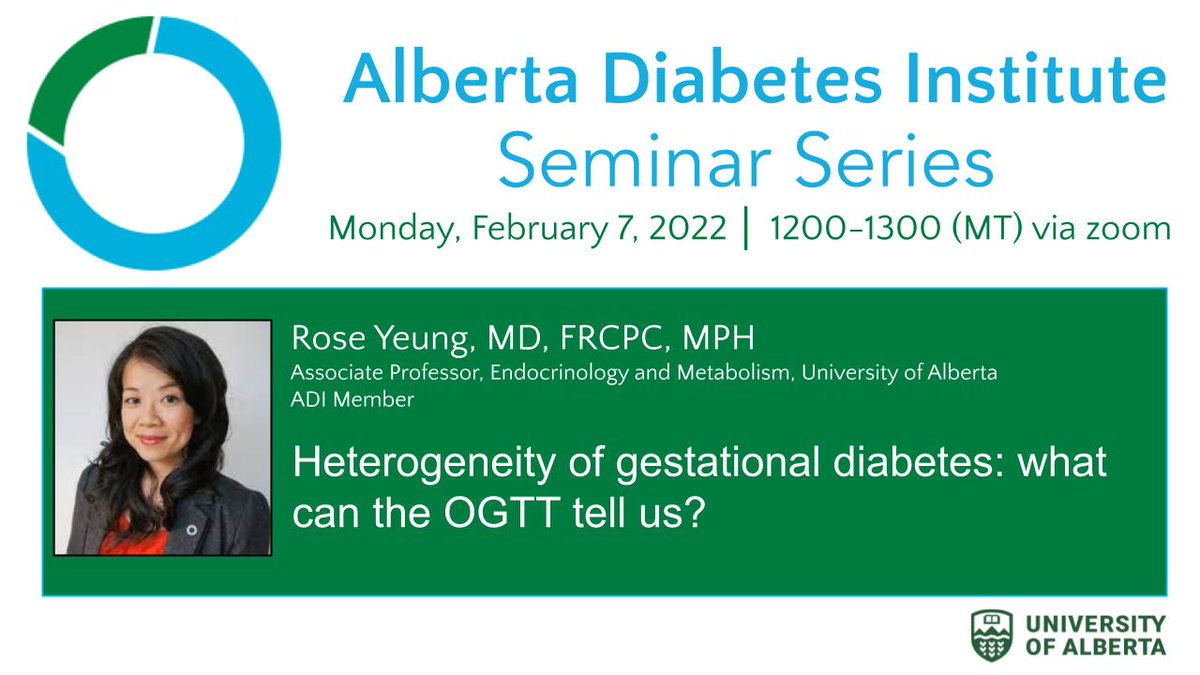 Alberta Diabetes Institute
Seminar Series
Monday, February 7, 2022 | 1200-1300 (MT) via zoom

Rose Yeung, MD, FRCPC, MPH
Associate Professor, Endocrinology and Metabolism, University of Alberta
ADI Member

Heterogeneity of gestational diabetes: what can the OGTT tell us?

UNIVERSITY OF ALBERTA